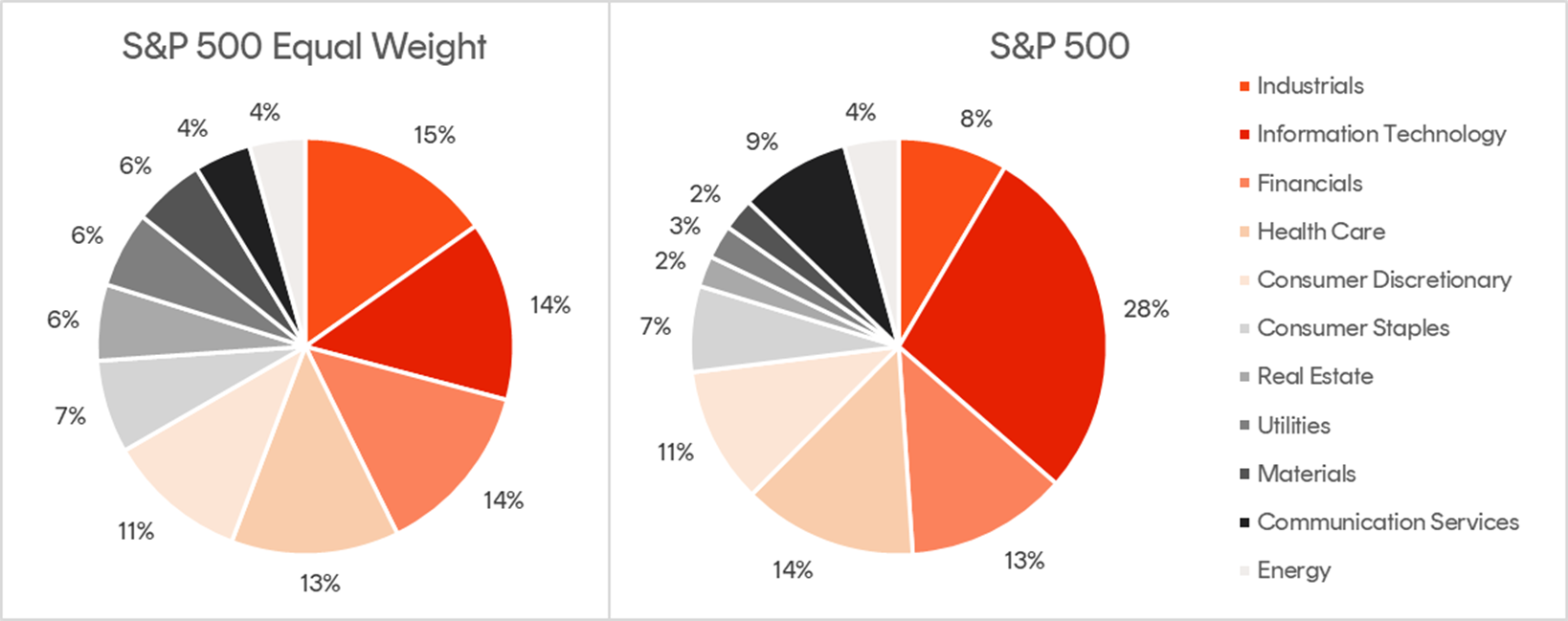 S&P 500 Equal Weight

15%
14%
14%
13%
11%
7%
6%
6%
6%
4%
4%

S&P 500

8%
28%
13%
14%
11%
7%
2%
3%
2%
9%
4%

Industrials
Information Technology
Financials
Health Care
Consumer Discretionary
Consumer Staples
Real Estate
Utilities
Materials
Communication Services
Energy